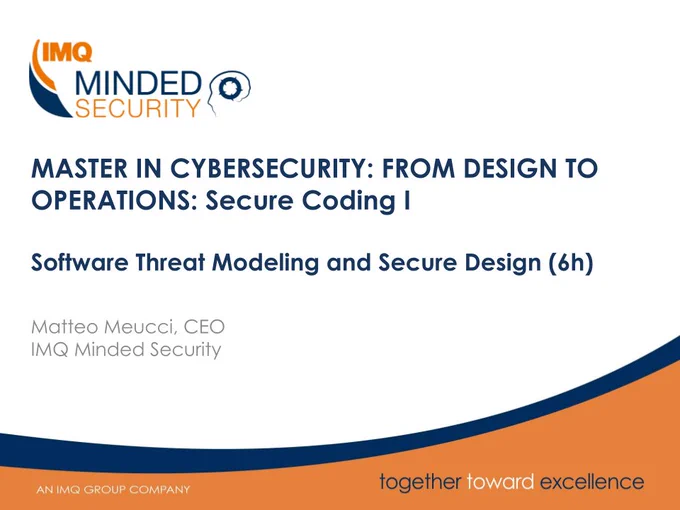 IMQ
MINDED
SECURITY

MASTER IN CYBERSECURITY: FROM DESIGN TO OPERATIONS: Secure Coding I

Software Threat Modeling and Secure Design (6h)

Matteo Meucci, CEO
IMQ Minded Security

AN IMQ GROUP COMPANY

together toward excellence